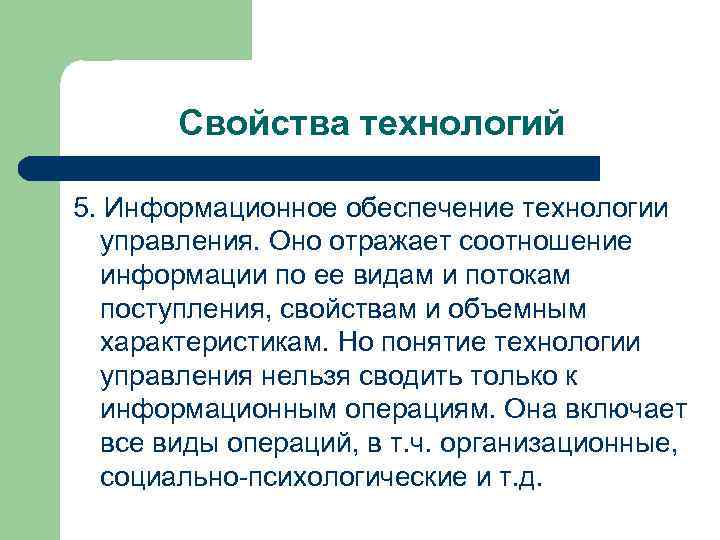 Свойства технологий

5. Информационное обеспечение технологии управления. Оно отражает соотношение информации по ее видам и потокам поступления, свойствам и объемным характеристикам. Но понятие технологии управления нельзя сводить только к информационным операциям. Она включает все виды операций, в т.ч. организационные, социально-психологические и т.д.